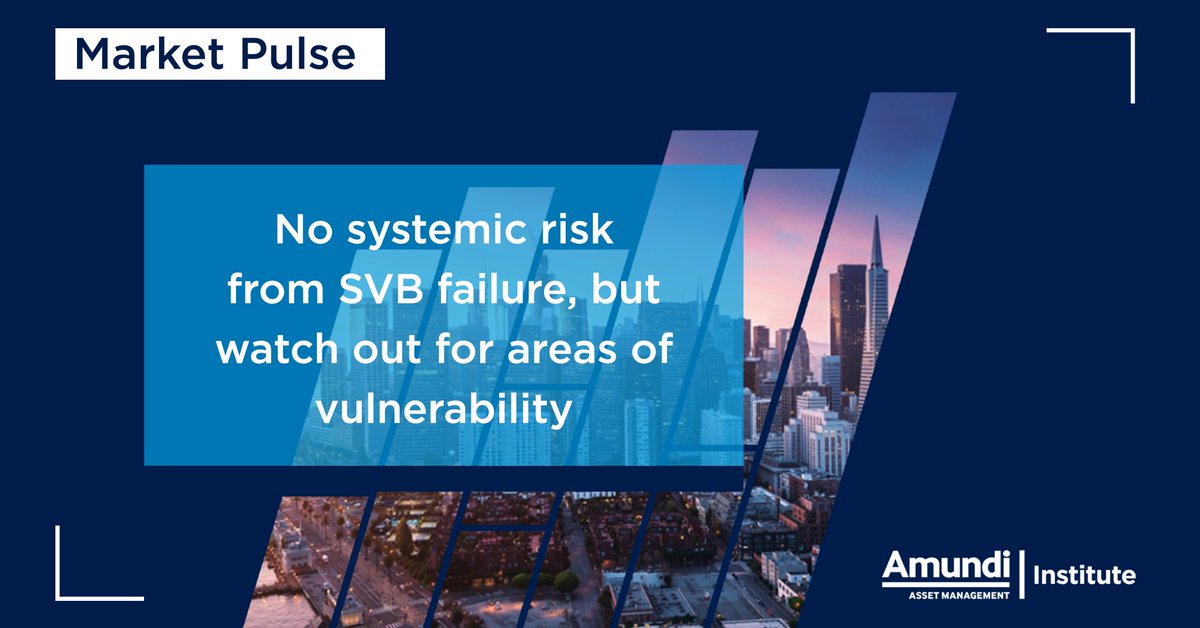 Market Pulse

No systemic risk from SVB failure, but watch out for areas of vulnerability

Amundi ASSET MANAGEMENT | Institute